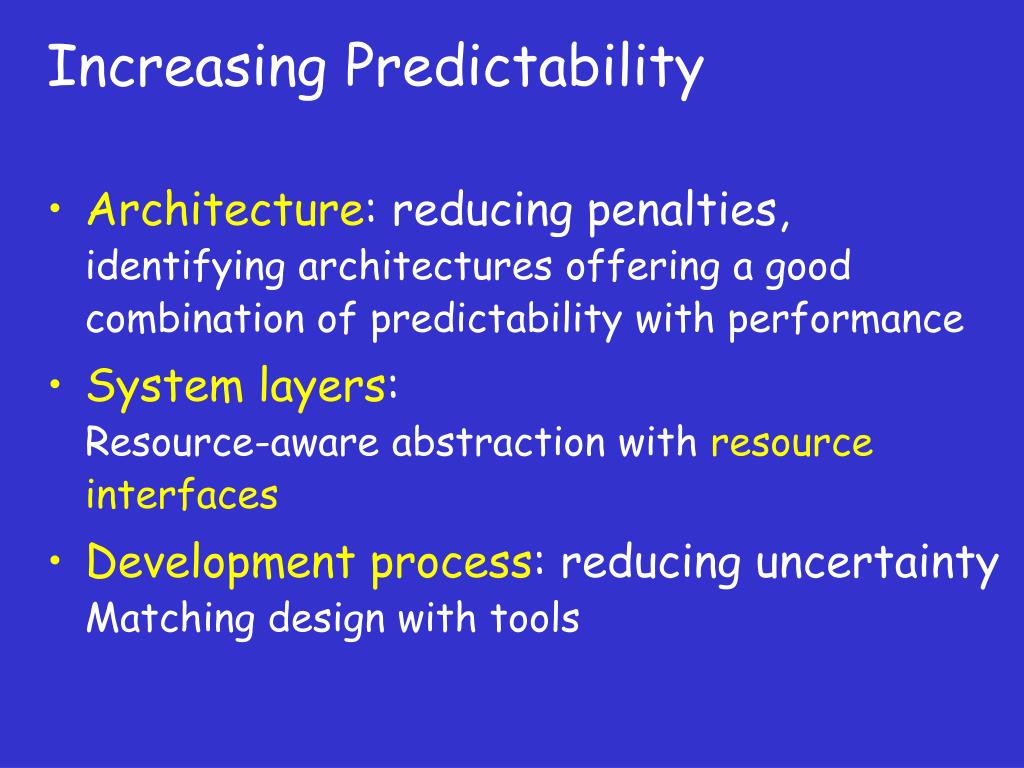 Increasing Predictability

• Architecture: reducing penalties, identifying architectures offering a good combination of predictability with performance

• System layers: Resource-aware abstraction with resource interfaces

• Development process: reducing uncertainty Matching design with tools